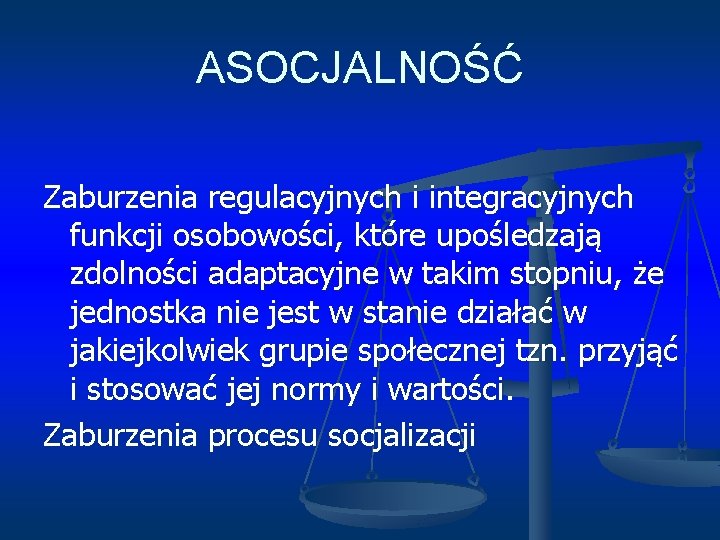 ASOCJALNOŚĆ

Zaburzenia regulacyjnych i integracyjnych funkcji osobowości, które upośledzają zdolności adaptacyjne w takim stopniu, że jednostka nie jest w stanie działać w jakiejkolwiek grupie społecznej tzn. przyjąć i stosować jej normy i wartości.

Zaburzenia procesu socjalizacji